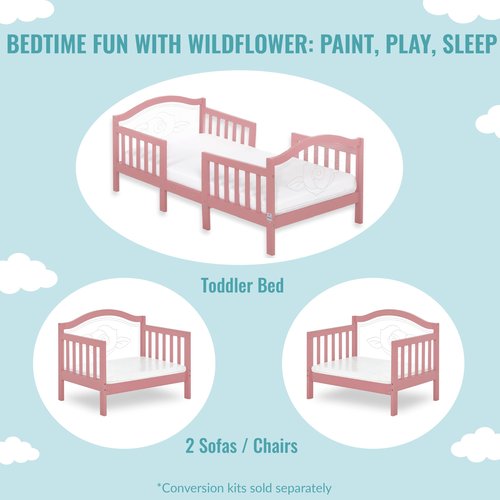 BEDTIME FUN WITH WILDFLOWER: PAINT, PLAY, SLEEP

Toddler Bed

2 Sofas / Chairs

*Conversion kits sold separately